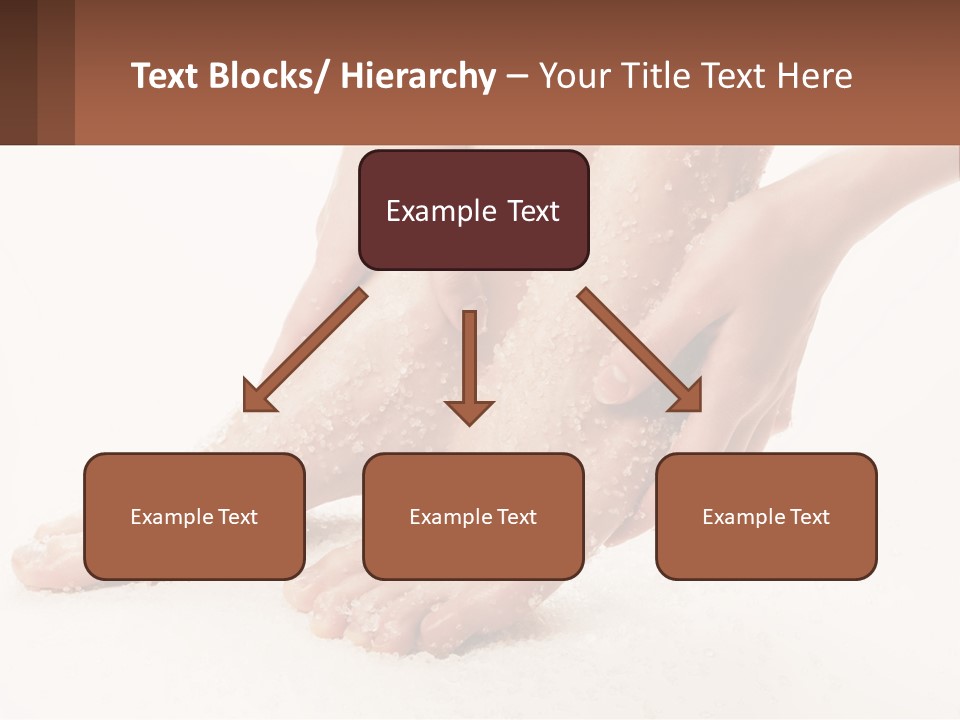 Text Blocks/ Hierarchy – Your Title Text Here

Example Text

Example Text

Example Text

Example Text